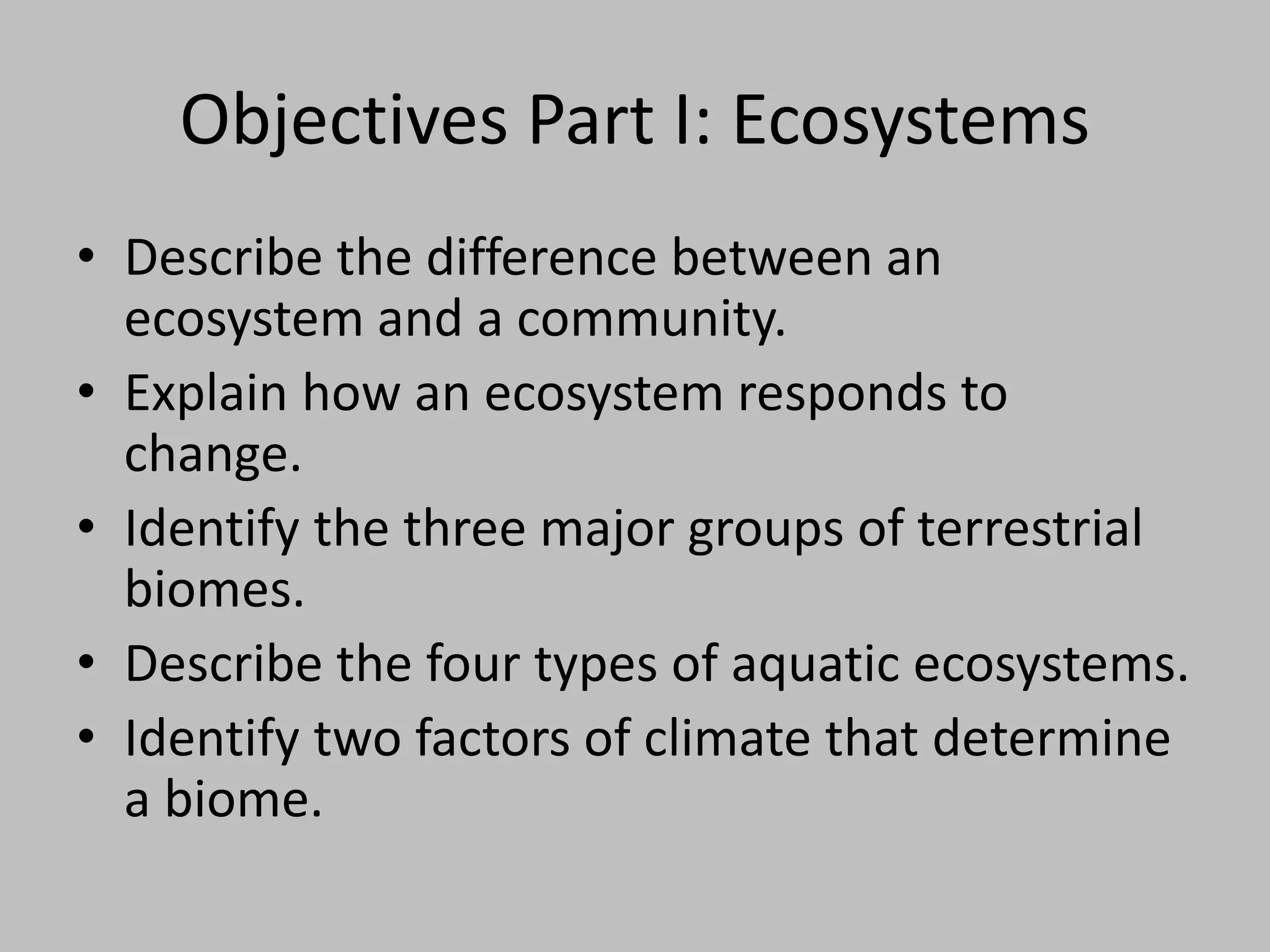 Objectives Part I: Ecosystems

• Describe the difference between an ecosystem and a community.
• Explain how an ecosystem responds to change.
• Identify the three major groups of terrestrial biomes.
• Describe the four types of aquatic ecosystems.
• Identify two factors of climate that determine a biome.